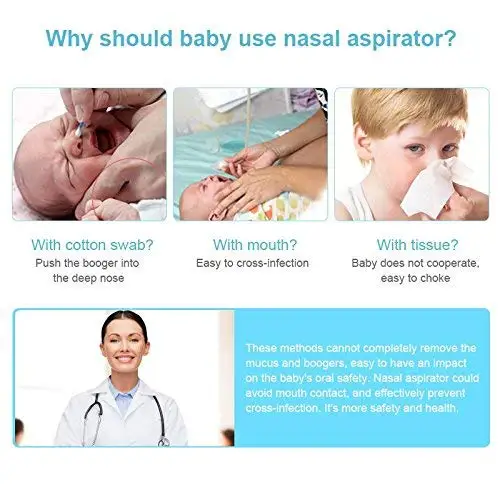 Why should baby use nasal aspirator?

With cotton swab?
Push the booger into the deep nose

With mouth?
Easy to cross-infection

With tissue?
Baby does not cooperate, easy to choke

These methods cannot completely remove the mucus and boogers, easy to have an impact on the baby's oral safety. Nasal aspirator could avoid mouth contact, and effectively prevent cross-infection. It's more safety and health.